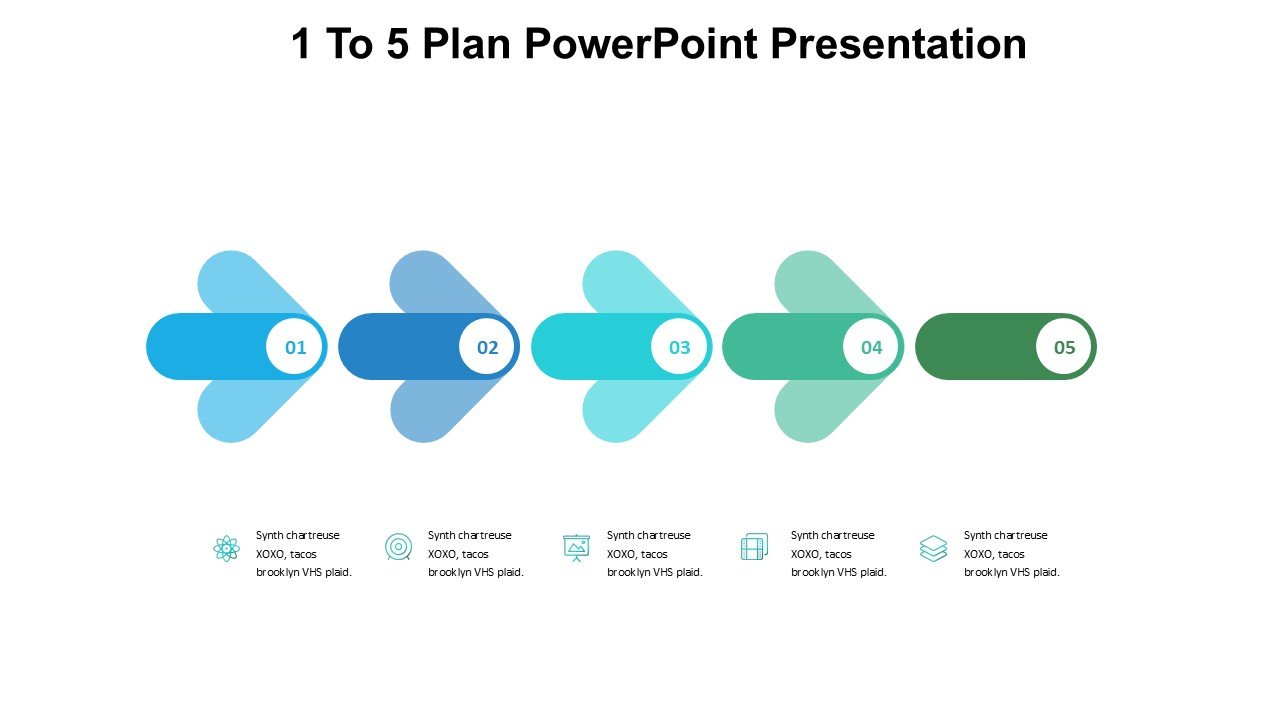 1 To 5 Plan PowerPoint Presentation

01

02

03

04

05

Synth chartreuse XOXO, tacos brooklyn VHS plaid.

Synth chartreuse XOXO, tacos brooklyn VHS plaid.

Synth chartreuse XOXO, tacos brooklyn VHS plaid.

Synth chartreuse XOXO, tacos brooklyn VHS plaid.

Synth chartreuse XOXO, tacos brooklyn VHS plaid.